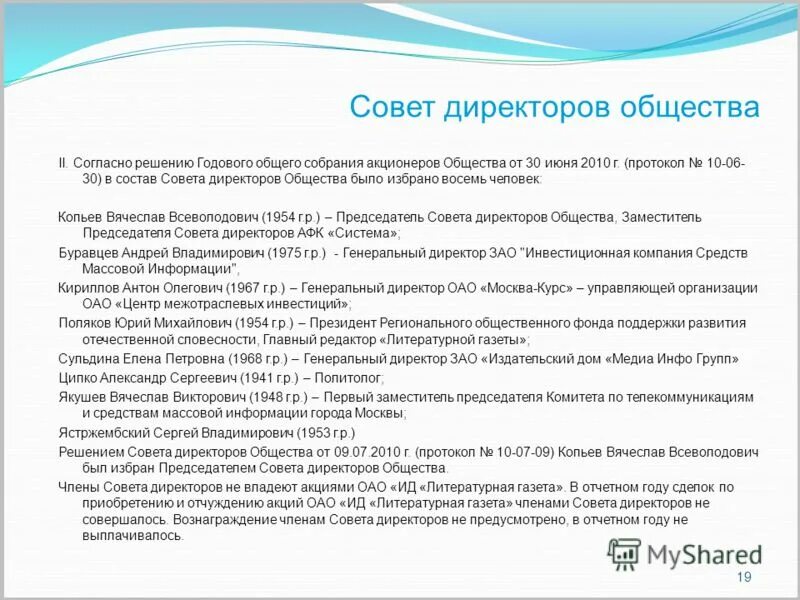 Совет директоров общества

II. Согласно решению Годового общего собрания акционеров Общества от 30 июня 2010 г. (протокол № 10-06-30) в состав Совета директоров Общества было избрано восемь человек:

Копьев Вячеслав Всеволодович (1954 г.р.) – Председатель Совета директоров Общества, Заместитель Председателя Совета директоров АФК «Система»;

Буравцев Андрей Владимирович (1975 г.р.) - Генеральный директор ЗАО "Инвестиционная компания Средств Массовой Информации",

Кириллов Антон Олегович (1967 г.р.) – Генеральный директор ОАО «Москва-Курс» – управляющей организации ОАО «Центр межотраслевых инвестиций»;

Поляков Юрий Михайлович (1954 г.р.) – Президент Регионального общественного фонда поддержки развития отечественной словесности, Главный редактор «Литературной газеты»;

Сульдина Елена Петровна (1968 г.р.) – Генеральный директор ЗАО «Издательский дом «Медиа Инфо Групп»

Ципко Александр Сергеевич (1941 г.р.) – Политолог;

Якушев Вячеслав Викторович (1948 г.р.) – Первый заместитель председателя Комитета по телекоммуникациям и средствам массовой информации города Москвы;

Ястржембский Сергей Владимирович (1953 г.р.)

Решением Совета директоров Общества от 09.07.2010 г. (протокол № 10-07-09) Копьев Вячеслав Всеволодович был избран Председателем Совета директоров Общества.

Члены Совета директоров не владеют акциями ОАО «ИД «Литературная газета». В отчетном году сделок по приобретению и отчуждению акций ОАО «ИД «Литературная газета» членами Совета директоров не совершалось. Вознаграждение членам Совета директоров не предусмотрено, в отчетном году не выплачивалось.

MyShared

19